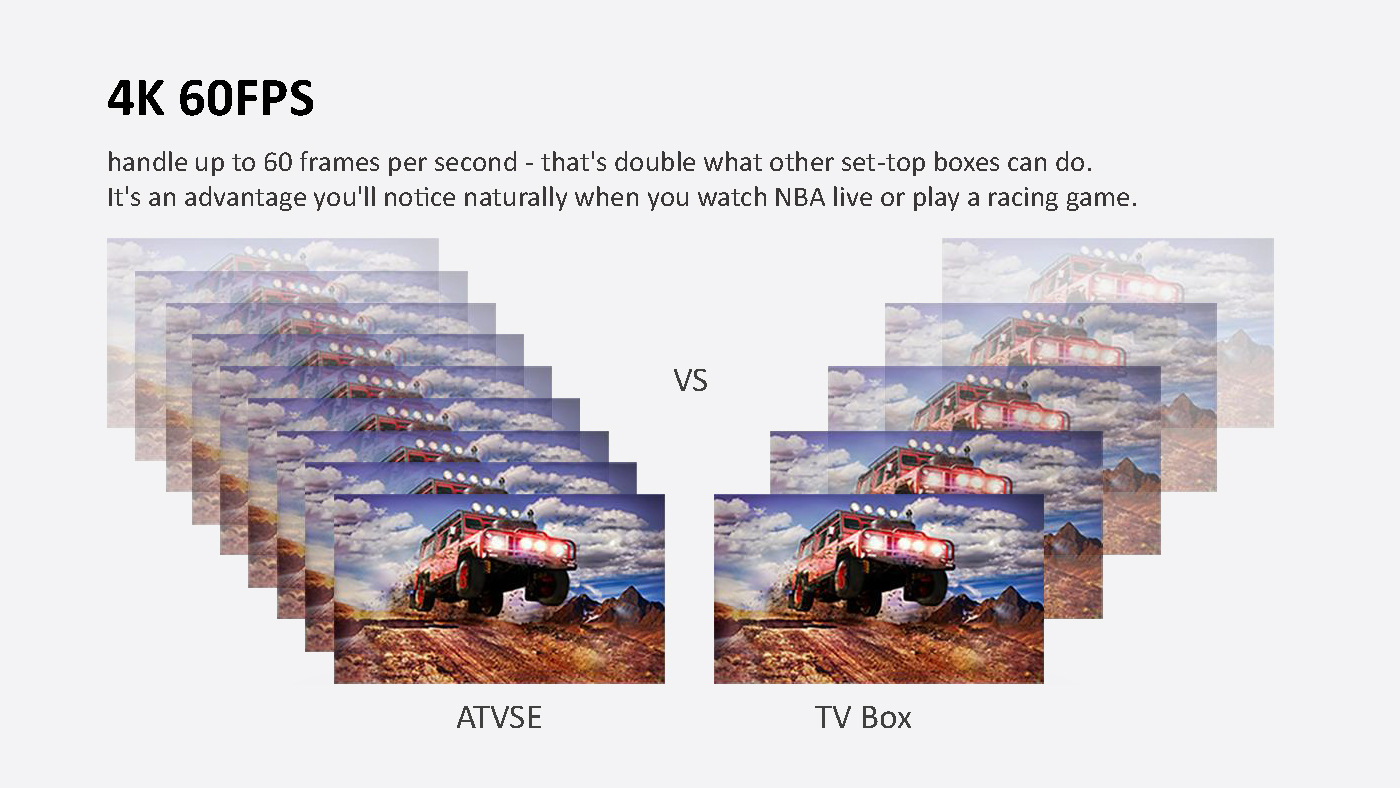 4K 60FPS

handle up to 60 frames per second - that's double what other set-top boxes can do. It's an advantage you'll notice naturally when you watch NBA live or play a racing game.

VS

ATVSE

TV Box